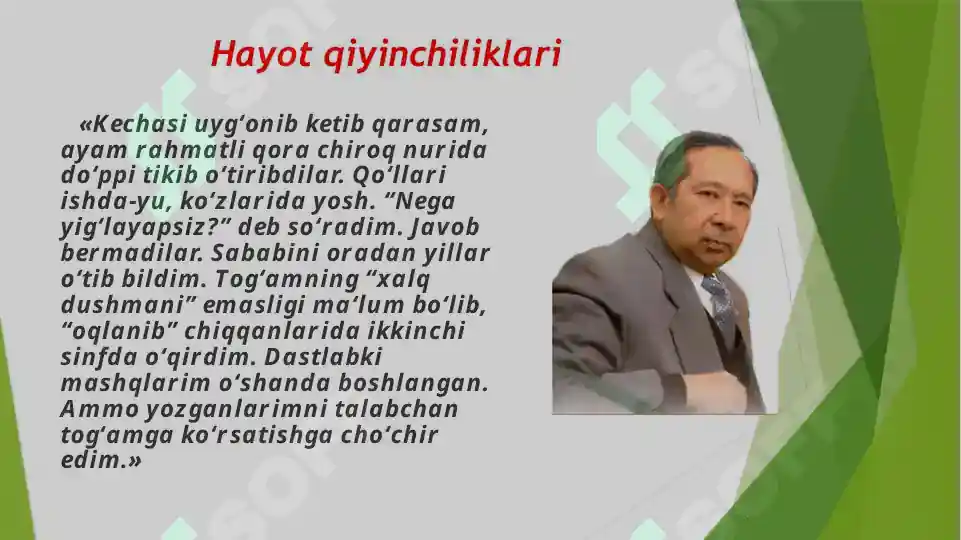 Hayot qiyinchiliklari

«Kechasi uyg‘onib ketib qarasam, ayam rahmatli qora chiroq nurida do‘ppi tikib o‘tiribdilar. Qo‘llari ishda-yu, ko‘zlarida yosh. “Nega yig‘layapsiz?” deb so‘radim. Javob bermadilar. Sababini oradan yillar o‘tib bildim. Tog‘amning “xalq dushmani” emasligi ma’lum bo‘lib, “oqlanib” chiqqanlarida ikkinchi sinfda o‘qirdim. Dastlabki mashqlarim o‘shanda boshlangan. Ammo yozganlarimni talabchan tog‘amga ko‘rsatishga cho‘chir edim.»